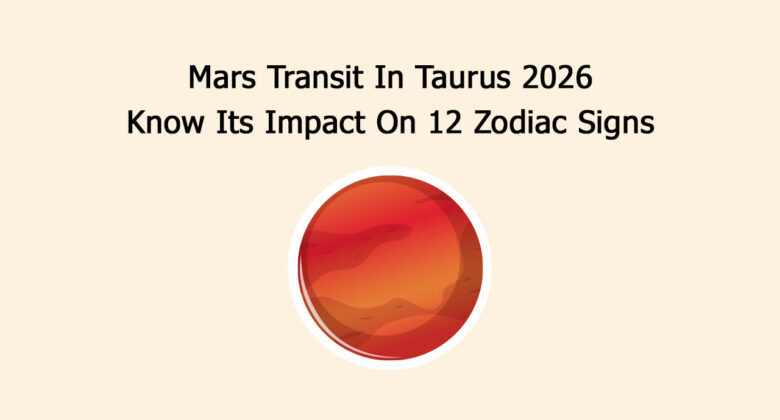 Mars Transit In Taurus 2026
Know Its Impact On 12 Zodiac Signs